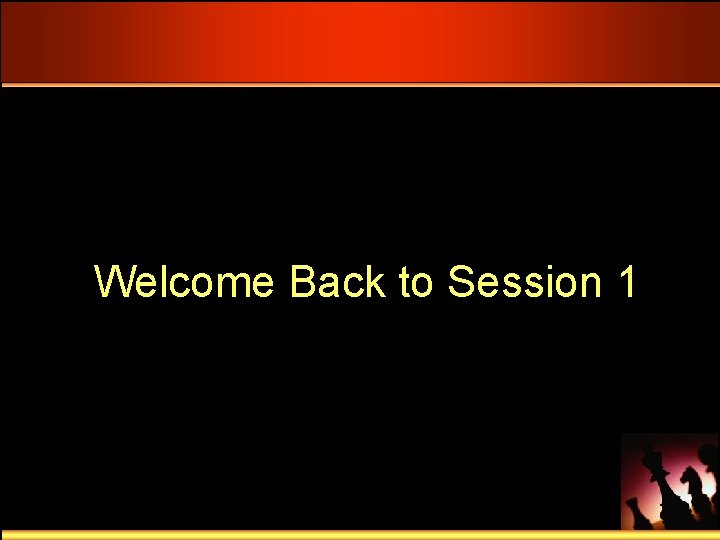 Welcome Back to Session 1